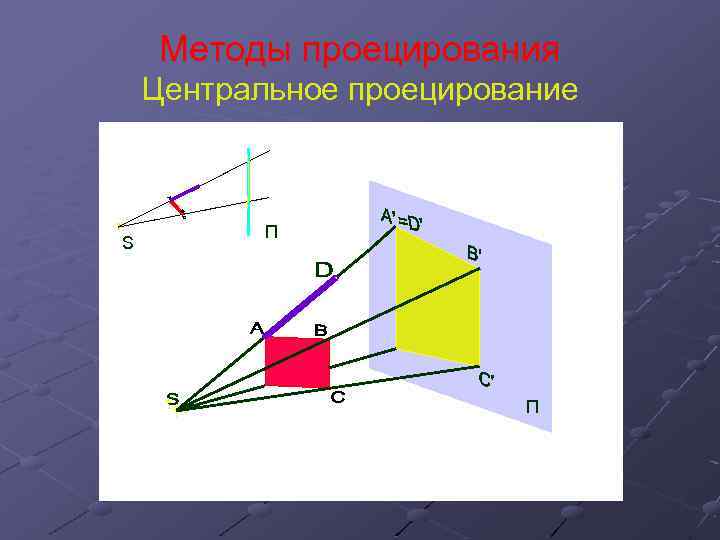 Методы проецирования
Центральное проецирование

S
П
A'=D'
B'
D
A
B
S
C
C'
П